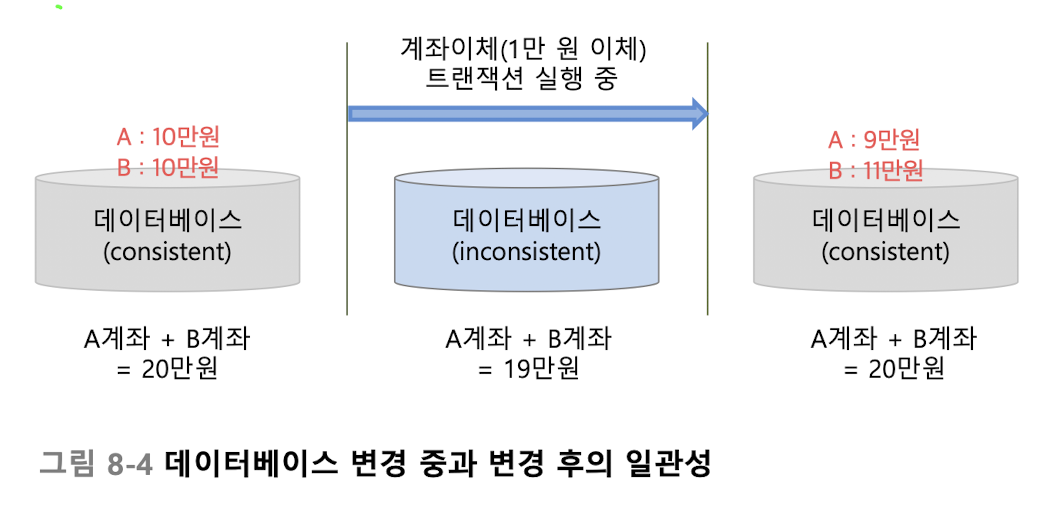 계좌이체(1만 원 이체)
트랜잭션 실행 중

A : 10만원
B : 10만원

데이터베이스
(consistent)

A계좌 + B계좌
= 20만원

데이터베이스
(inconsistent)

A계좌 + B계좌
= 19만원

A : 9만원
B : 11만원

데이터베이스
(consistent)

A계좌 + B계좌
= 20만원

그림 8-4 데이터베이스 변경 중과 변경 후의 일관성